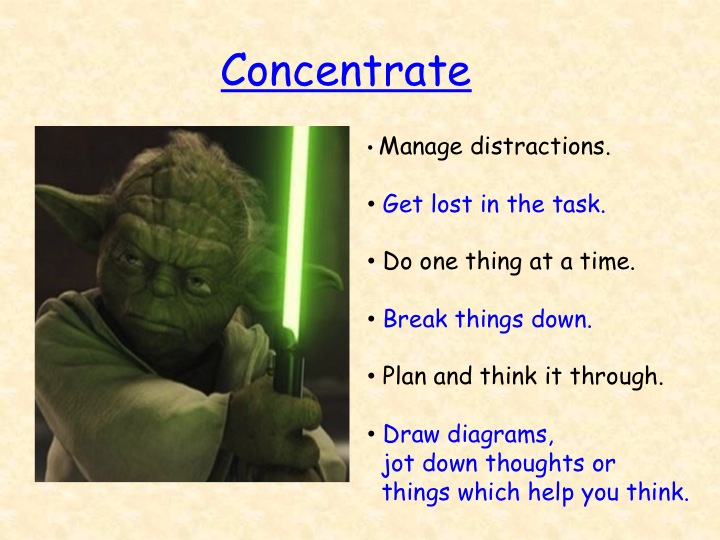 Concentrate

• Manage distractions.

• Get lost in the task.

• Do one thing at a time.

• Break things down.

• Plan and think it through.

• Draw diagrams, jot down thoughts or things which help you think.